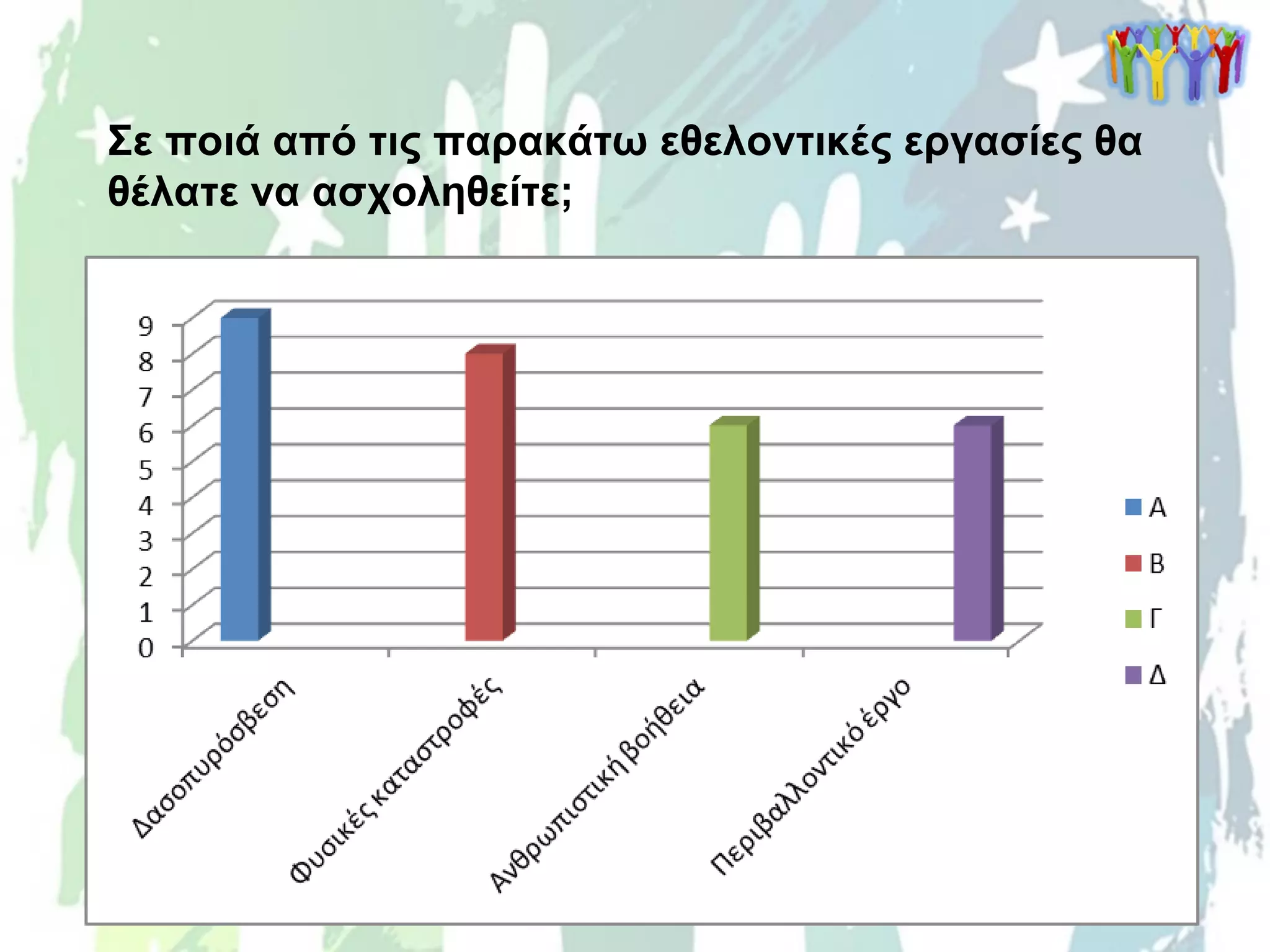 Σε ποιά από τις παρακάτω εθελοντικές εργασίες θα θέλατε να ασχοληθείτε;

9
8
7
6
5
4
3
2
1
0

Δασοπυρόσβεση
Φυσικές καταστροφές
Ανθρωπιστική βοήθεια
Περιβαλλοντικό έργο

Α
Β
Γ
Δ